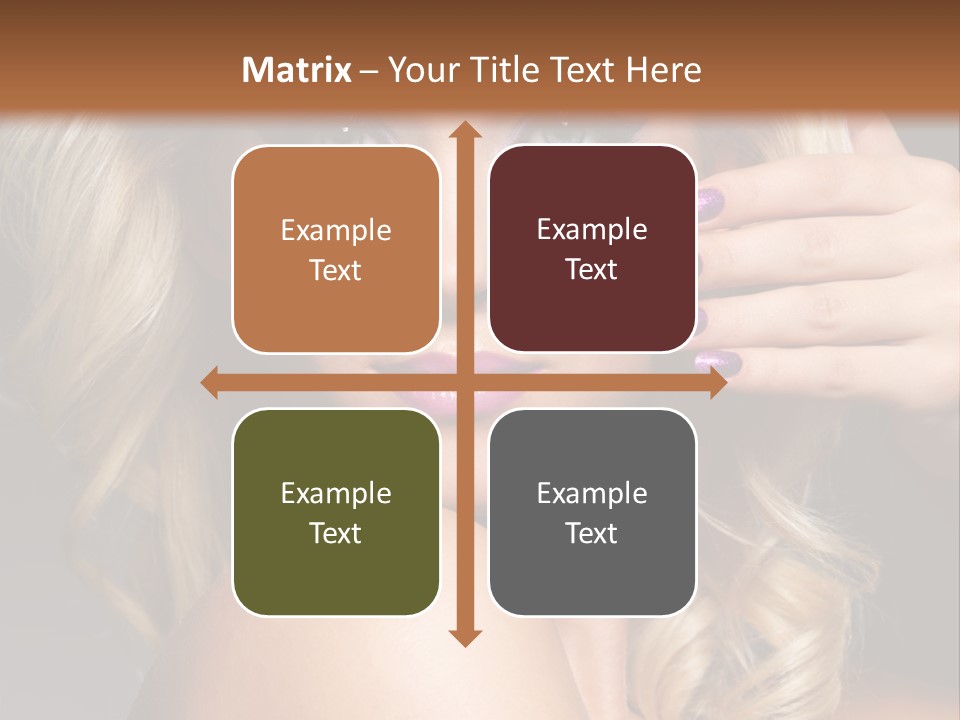 Matrix – Your Title Text Here

Example Text

Example Text

Example Text

Example Text